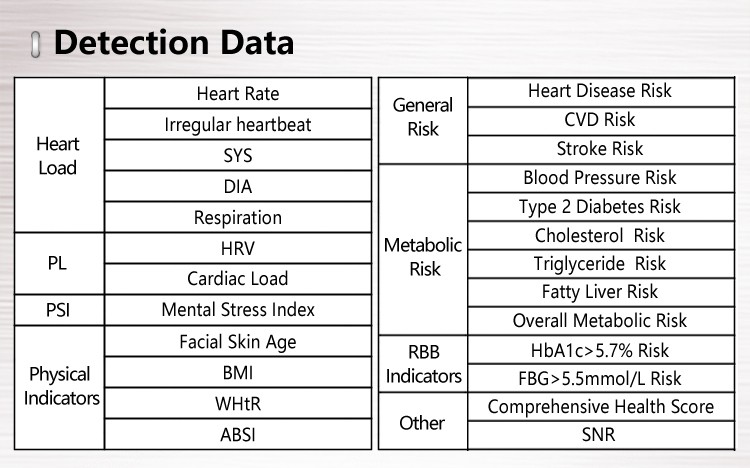 Detection Data

| | |
|---|---|
| Heart Load | Heart Rate |
| | Irregular heartbeat |
| | SYS |
| | DIA |
| | Respiration |
| PL | HRV |
| | Cardiac Load |
| PSI | Mental Stress Index |
| Physical Indicators | Facial Skin Age |
| | BMI |
| | WHtR |
| | ABSI |

| | |
|---|---|
| General Risk | Heart Disease Risk |
| | CVD Risk |
| | Stroke Risk |
| Metabolic Risk | Blood Pressure Risk |
| | Type 2 Diabetes Risk |
| | Cholesterol Risk |
| | Triglyceride Risk |
| | Fatty Liver Risk |
| | Overall Metabolic Risk |
| RBB Indicators | HbA1c>5.7% Risk |
| | FBG>5.5mmol/L Risk |
| Other | Comprehensive Health Score |
| | SNR |